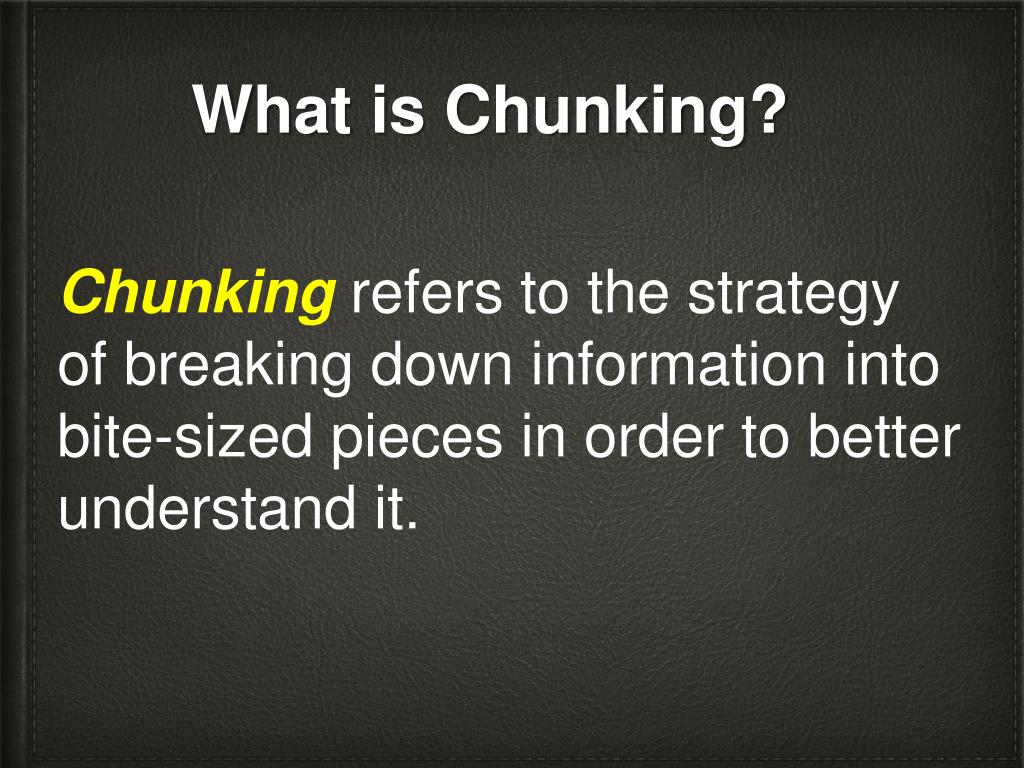 What is Chunking?

Chunking refers to the strategy of breaking down information into bite-sized pieces in order to better understand it.